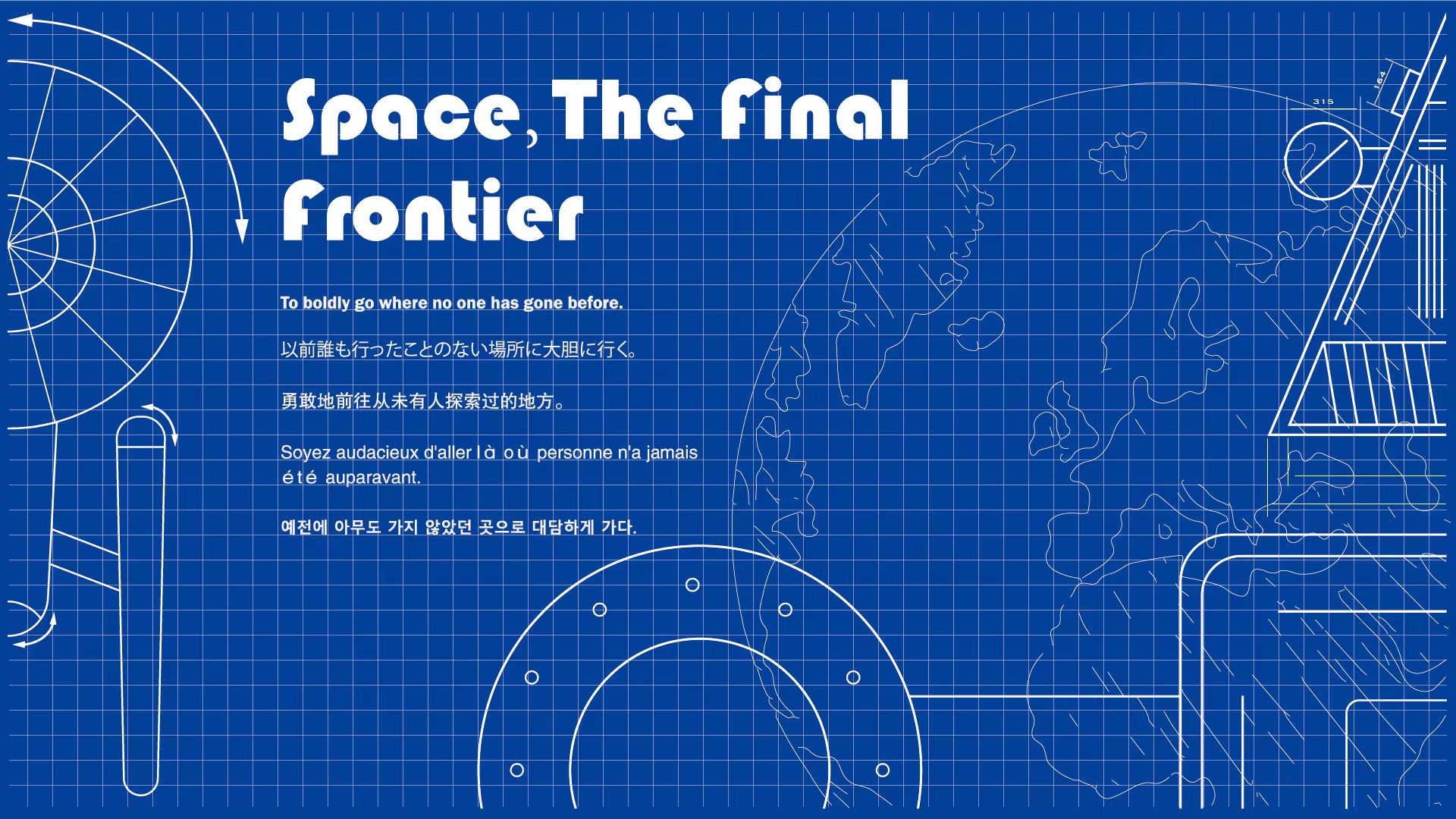 Space, The Final Frontier

To boldly go where no one has gone before.

以前誰も行ったことのない場所に大胆に行く。

勇敢地前往从未有人探索过的地方。

Soyez audacieux d'aller là où personne n'a jamais été auparavant.

예전에 아무도 가지 않았던 곳으로 대담하게 가다.

315

164